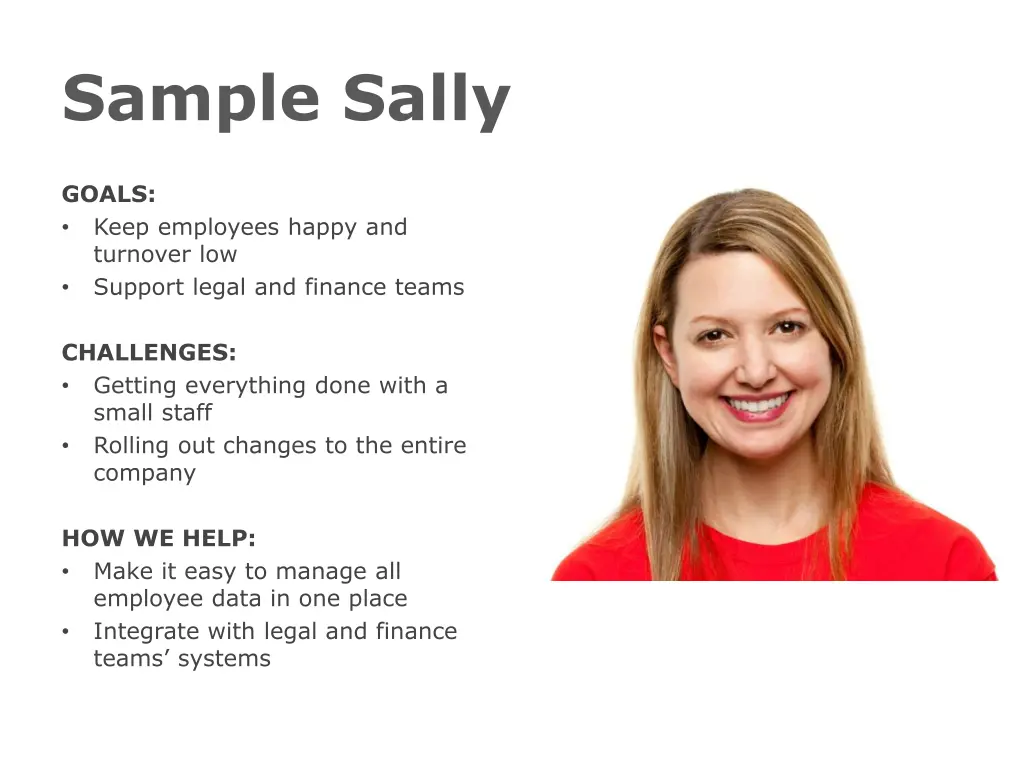 Sample Sally

GOALS:
• Keep employees happy and turnover low
• Support legal and finance teams

CHALLENGES:
• Getting everything done with a small staff
• Rolling out changes to the entire company

HOW WE HELP:
• Make it easy to manage all employee data in one place
• Integrate with legal and finance teams' systems